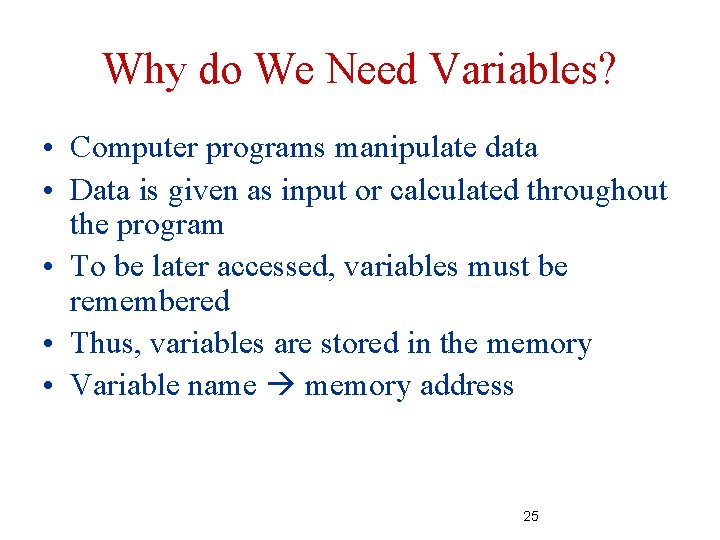 Why do We Need Variables?

• Computer programs manipulate data
• Data is given as input or calculated throughout the program
• To be later accessed, variables must be remembered
• Thus, variables are stored in the memory
• Variable name → memory address

25